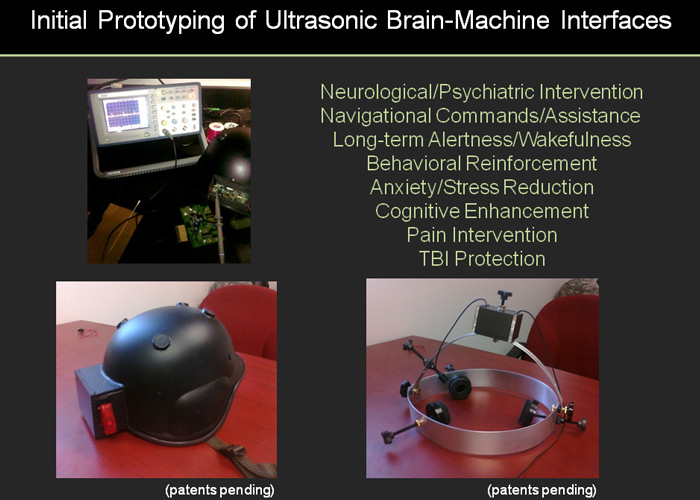 Initial Prototyping of Ultrasonic Brain-Machine Interfaces

Neurological/Psychiatric Intervention
Navigational Commands/Assistance
Long-term Alertness/Wakefulness
Behavioral Reinforcement
Anxiety/Stress Reduction
Cognitive Enhancement
Pain Intervention
TBI Protection

(patents pending)

(patents pending)